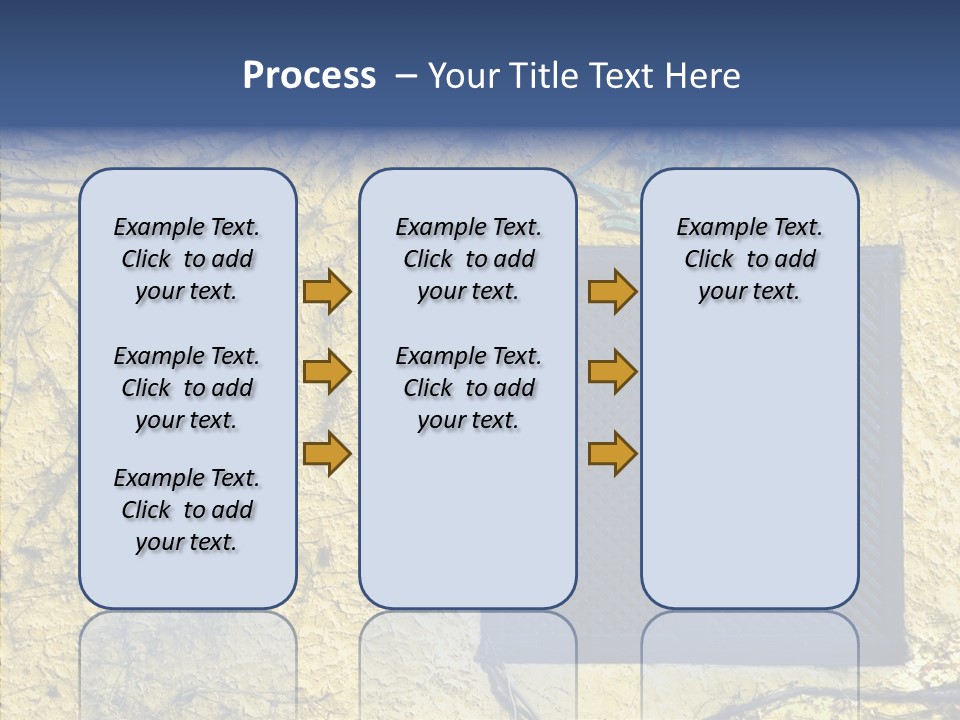 Process – Your Title Text Here

Example Text. Click to add your text.

Example Text. Click to add your text.

Example Text. Click to add your text.

Example Text. Click to add your text.

Example Text. Click to add your text.

Example Text. Click to add your text.